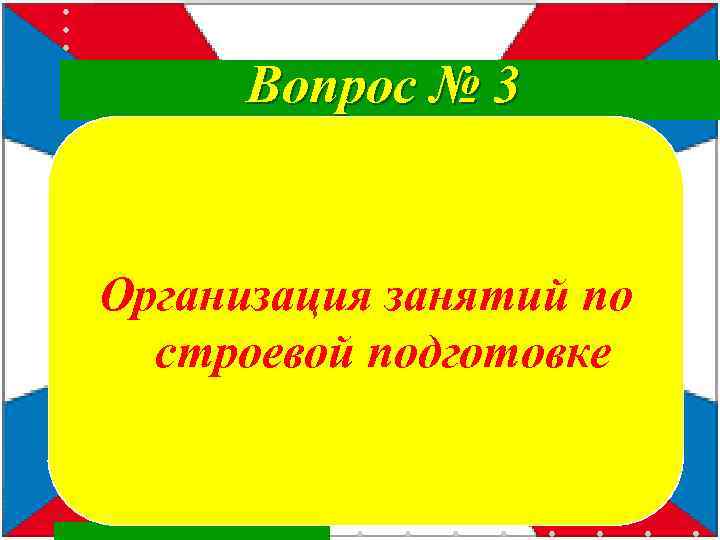 Вопрос № 3

Организация занятий по строевой подготовке